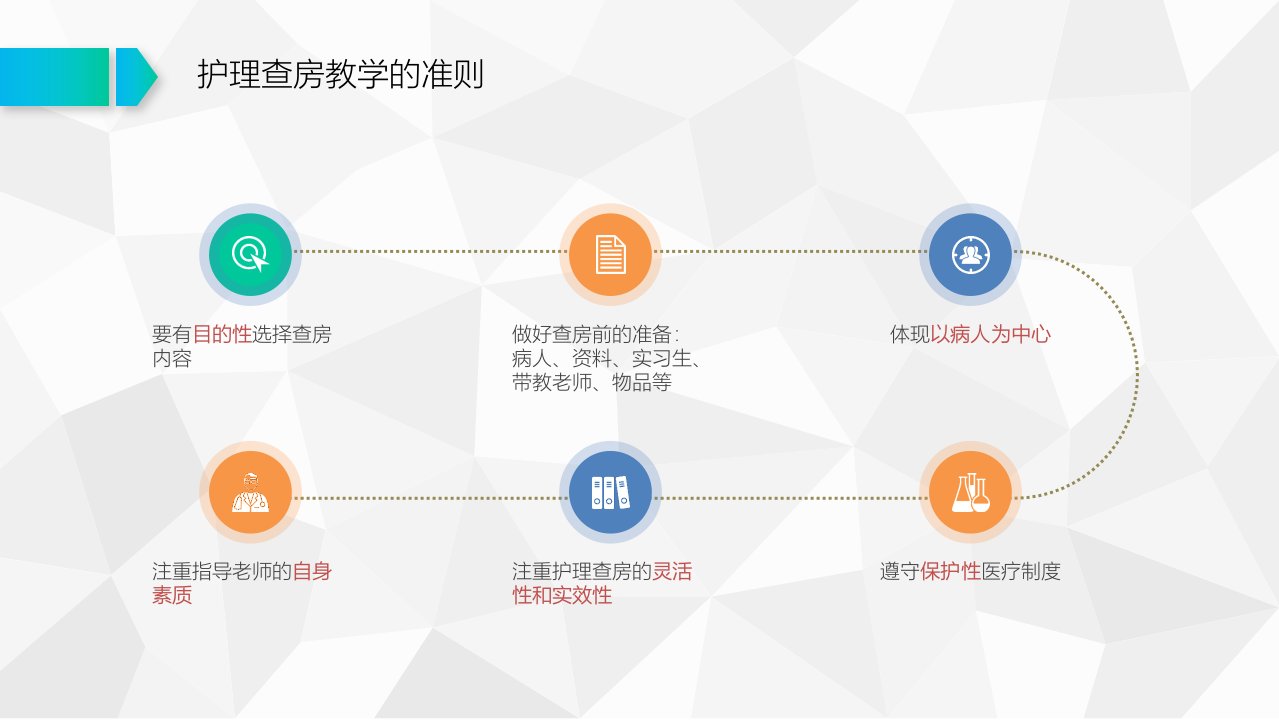 护理查房教学的准则

要有目的性选择查房内容

做好查房前的准备：病人、资料、实习生、带教老师、物品等

体现以病人为中心

注重指导老师的自身素质

注重护理查房的灵活性和实效性

遵守保护性医疗制度